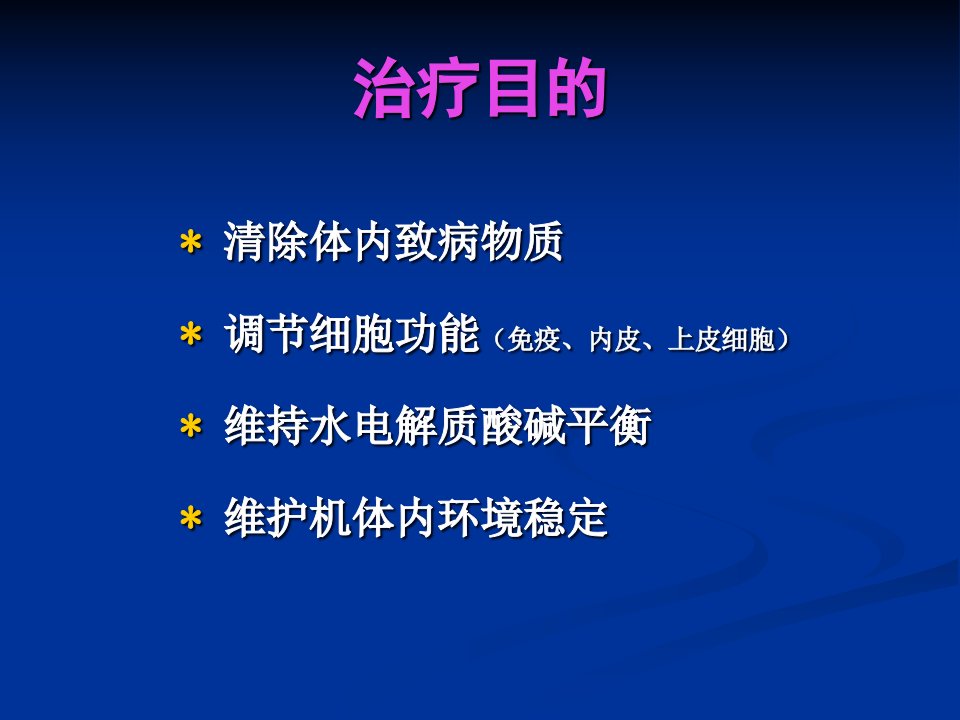 治疗目的

* 清除体内致病物质

* 调节细胞功能（免疫、内皮、上皮细胞）

* 维持水电解质酸碱平衡

* 维护机体内环境稳定